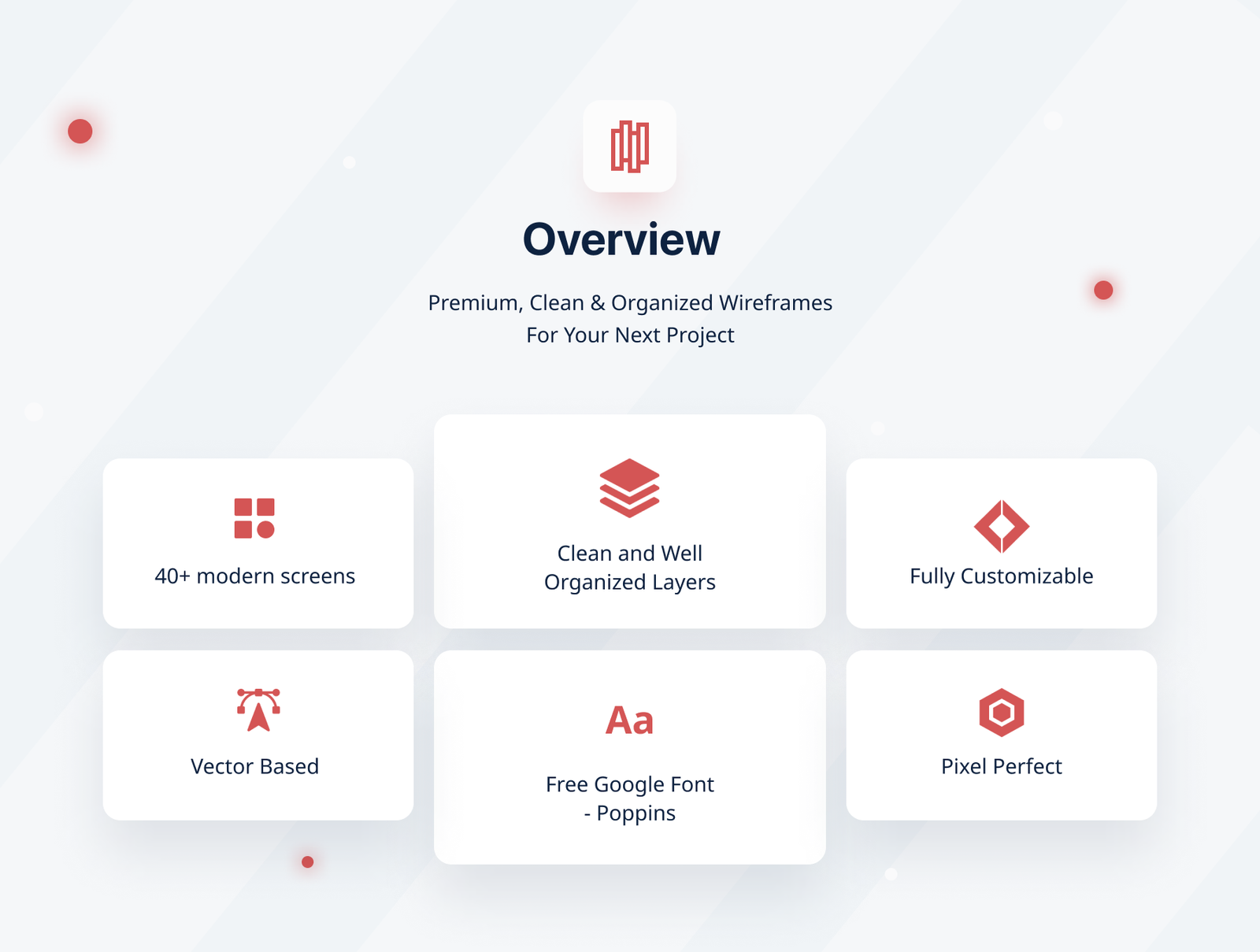 Overview

Premium, Clean & Organized Wireframes For Your Next Project

40+ modern screens

Clean and Well Organized Layers

Fully Customizable

Vector Based

Aa

Free Google Font - Poppins

Pixel Perfect